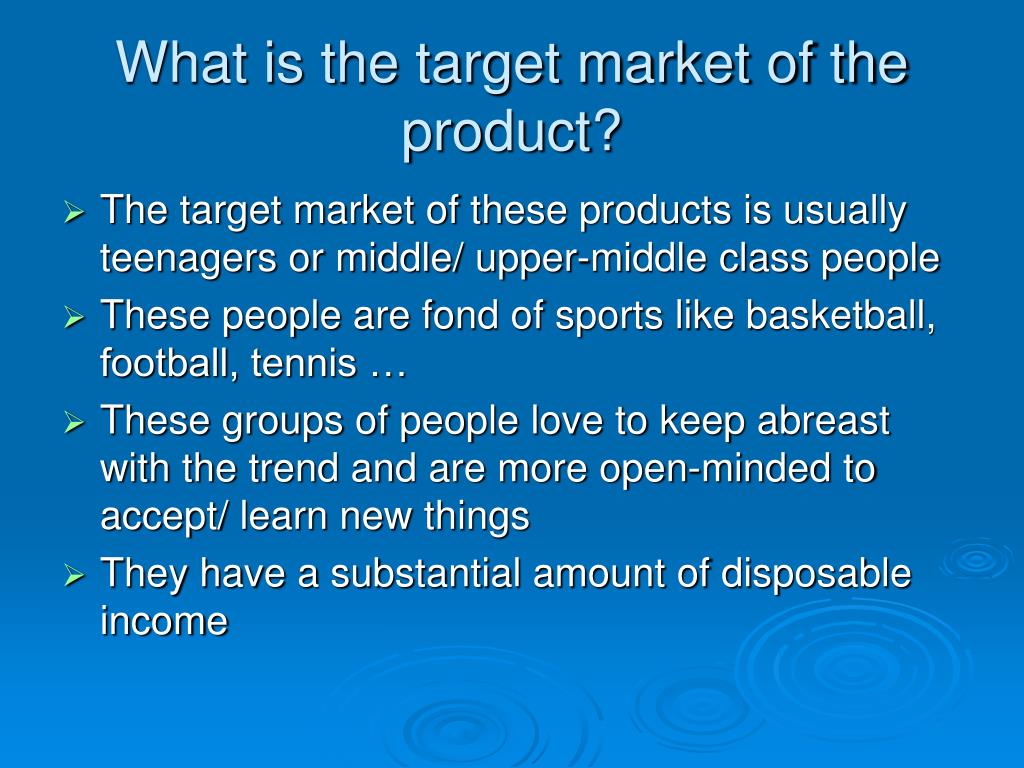 What is the target market of the product?

➢ The target market of these products is usually teenagers or middle/ upper-middle class people

➢ These people are fond of sports like basketball, football, tennis …

➢ These groups of people love to keep abreast with the trend and are more open-minded to accept/ learn new things

➢ They have a substantial amount of disposable income